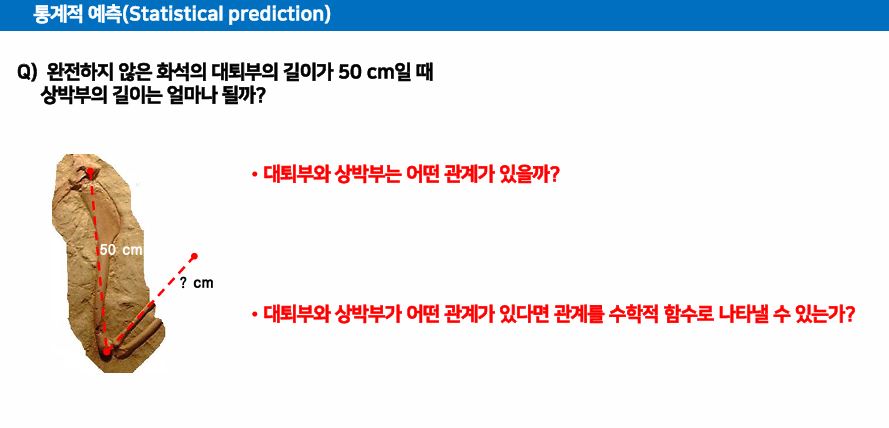 통계적 예측(Statistical prediction)

Q) 완전하지 않은 화석의 대퇴부의 길이가 50 cm일 때 상박부의 길이는 얼마나 될까?

50 cm

? cm

• 대퇴부와 상박부는 어떤 관계가 있을까?

• 대퇴부와 상박부가 어떤 관계가 있다면 관계를 수학적 함수로 나타낼 수 있는가?